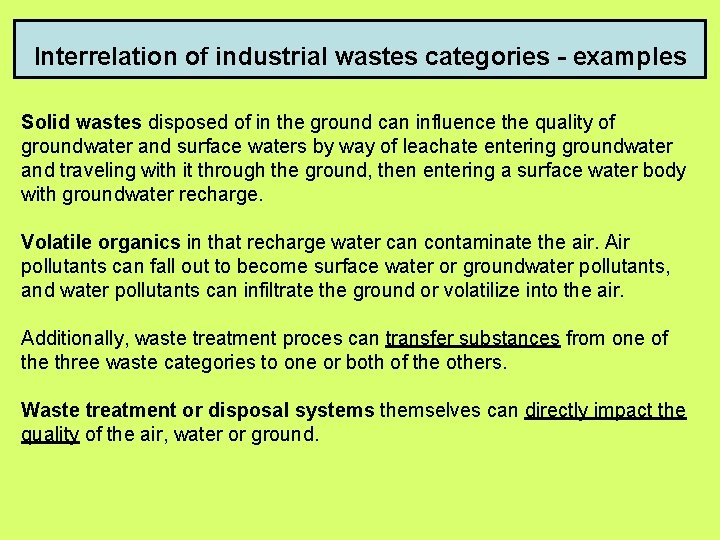 Interrelation of industrial wastes categories - examples

Solid wastes disposed of in the ground can influence the quality of groundwater and surface waters by way of leachate entering groundwater and traveling with it through the ground, then entering a surface water body with groundwater recharge.

Volatile organics in that recharge water can contaminate the air. Air pollutants can fall out to become surface water or groundwater pollutants, and water pollutants can infiltrate the ground or volatilize into the air.

Additionally, waste treatment proces can transfer substances from one of the three waste categories to one or both of the others.

Waste treatment or disposal systems themselves can directly impact the quality of the air, water or ground.